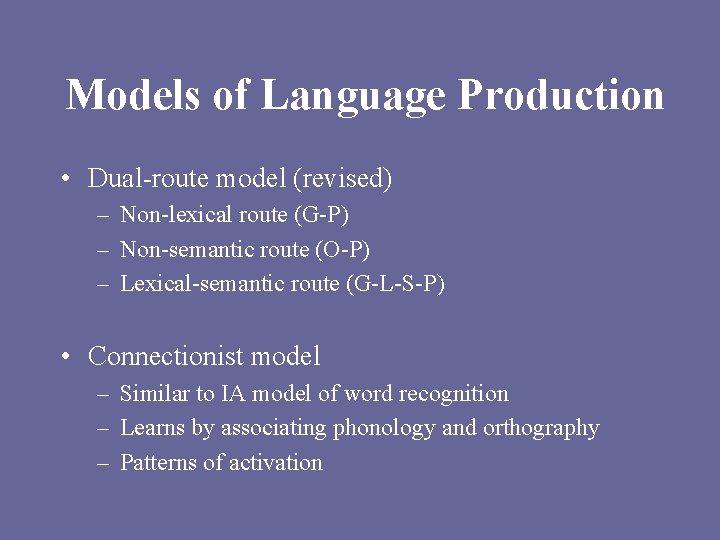 Models of Language Production

• Dual-route model (revised)
– Non-lexical route (G-P)
– Non-semantic route (O-P)
– Lexical-semantic route (G-L-S-P)

• Connectionist model
– Similar to IA model of word recognition
– Learns by associating phonology and orthography
– Patterns of activation